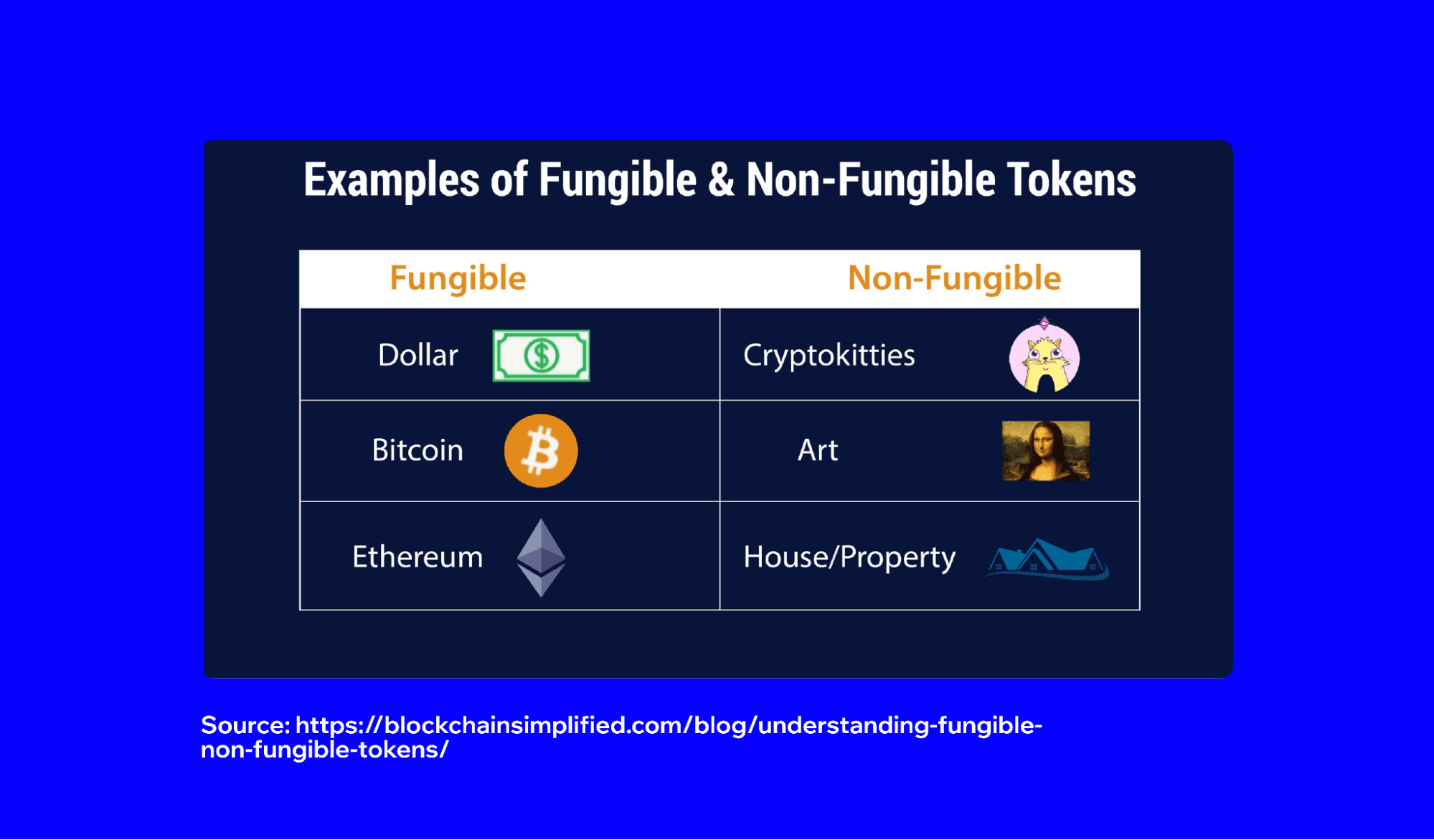 Examples of Fungible & Non-Fungible Tokens

| Fungible | Non-Fungible |
|---|---|
| Dollar | Cryptokitties |
| Bitcoin | Art |
| Ethereum | House/Property |

Source: https://blockchainsimplified.com/blog/understanding-fungible-non-fungible-tokens/